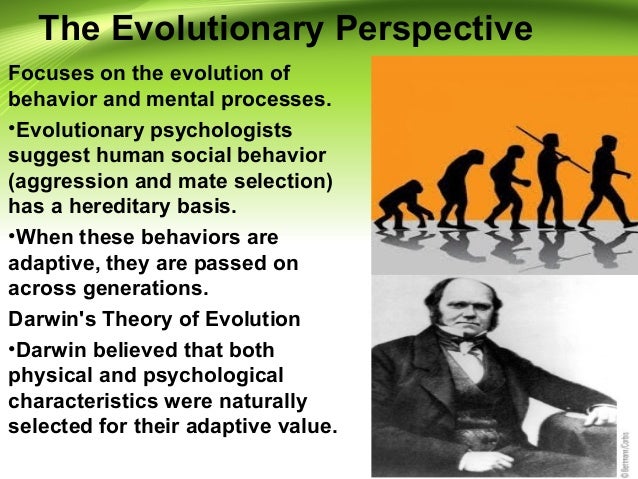 The Evolutionary Perspective

Focuses on the evolution of behavior and mental processes.

•Evolutionary psychologists suggest human social behavior (aggression and mate selection) has a hereditary basis.

•When these behaviors are adaptive, they are passed on across generations.

Darwin's Theory of Evolution

•Darwin believed that both physical and psychological characteristics were naturally selected for their adaptive value.

© Bettmann/Corbis